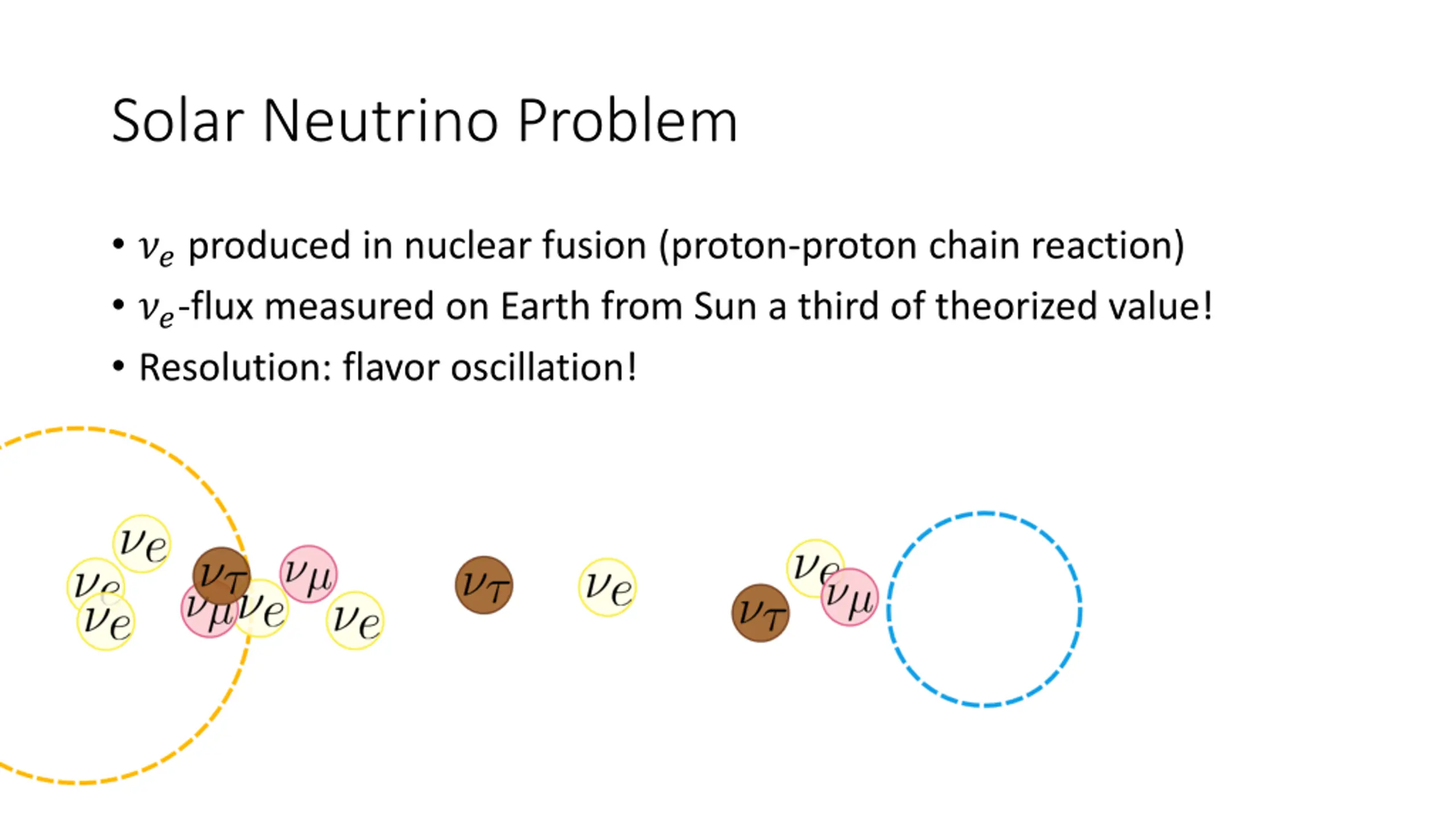 Solar Neutrino Problem

• $\nu_e$ produced in nuclear fusion (proton-proton chain reaction)
• $\nu_e$-flux measured on Earth from Sun a third of theorized value!
• Resolution: flavor oscillation!

$\nu_e$ $\nu_e$ $\nu_e$ $\nu_\tau$ $\nu_\mu$ $\nu_e$ $\nu_\mu$ $\nu_e$ $\nu_\tau$ $\nu_e$ $\nu_e$ $\nu_\tau$ $\nu_\mu$